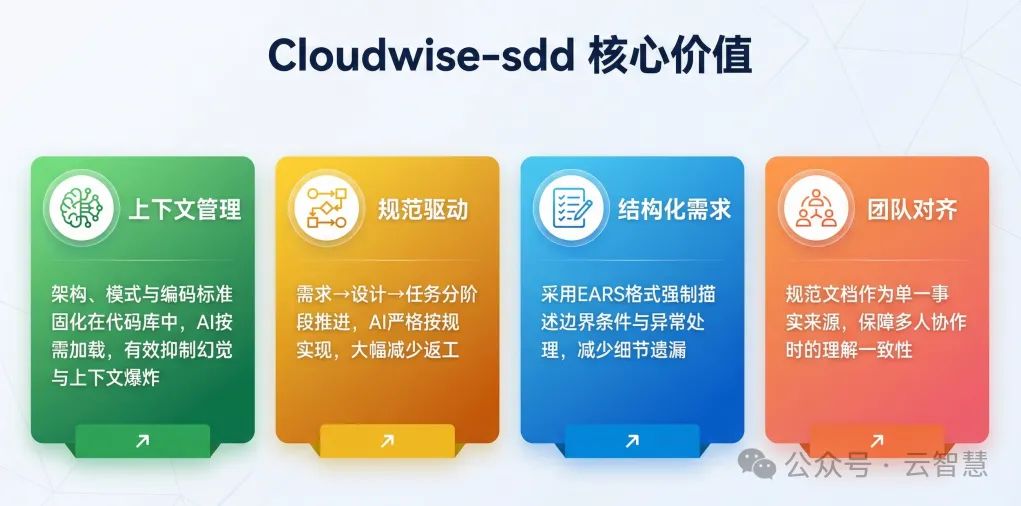 Cloudwise-sdd 核心价值

上下文管理

架构、模式与编码标准固化在代码库中，AI按需加载，有效抑制幻觉与上下文爆炸

↗

规范驱动

需求→设计→任务分阶段推进，AI严格按规实现，大幅减少返工

↗

结构化需求

采用EARS格式强制描述边界条件与异常处理，减少细节遗漏

↗

团队对齐

规范文档作为单一事实来源，保障多人协作时的理解一致性

↗

公众号 · 云智慧